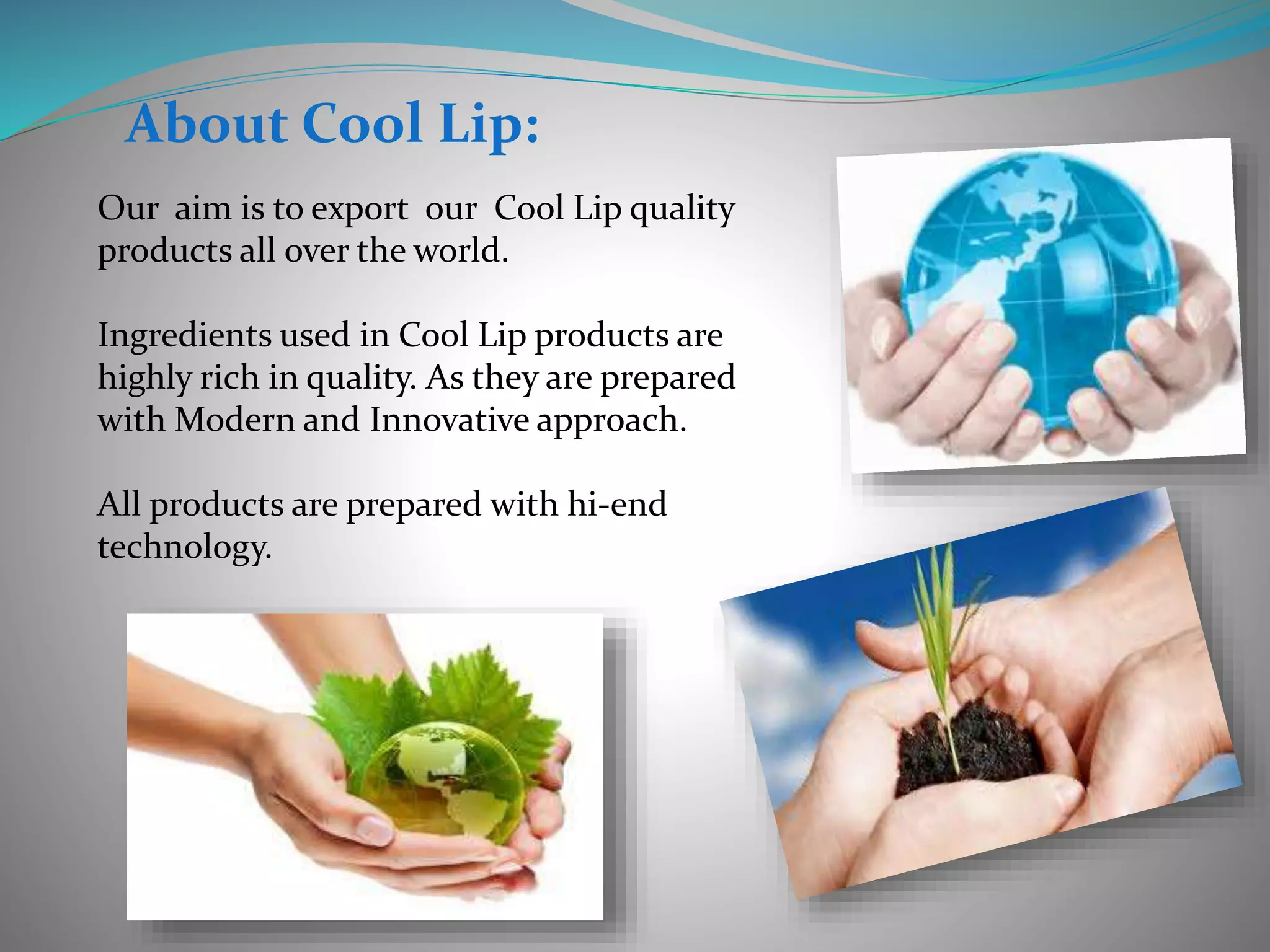 About Cool Lip:

Our aim is to export our Cool Lip quality products all over the world.

Ingredients used in Cool Lip products are highly rich in quality. As they are prepared with Modern and Innovative approach.

All products are prepared with hi-end technology.